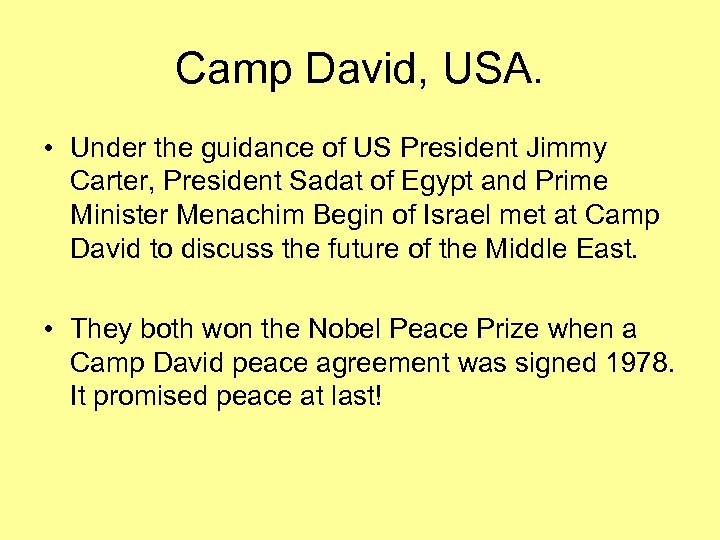 Camp David, USA.

• Under the guidance of US President Jimmy Carter, President Sadat of Egypt and Prime Minister Menachim Begin of Israel met at Camp David to discuss the future of the Middle East.

• They both won the Nobel Peace Prize when a Camp David peace agreement was signed 1978. It promised peace at last!